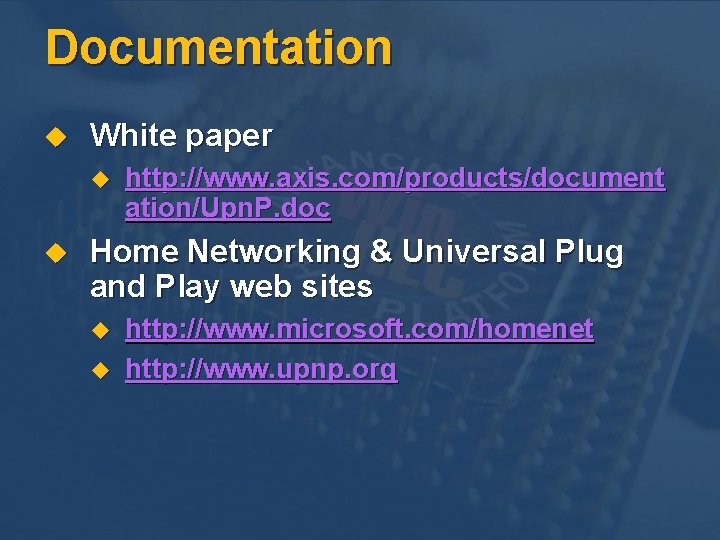 Documentation

White paper

http://www.axis.com/products/documentation/UpnP.doc

Home Networking & Universal Plug and Play web sites

http://www.microsoft.com/homenet

http://www.upnp.org